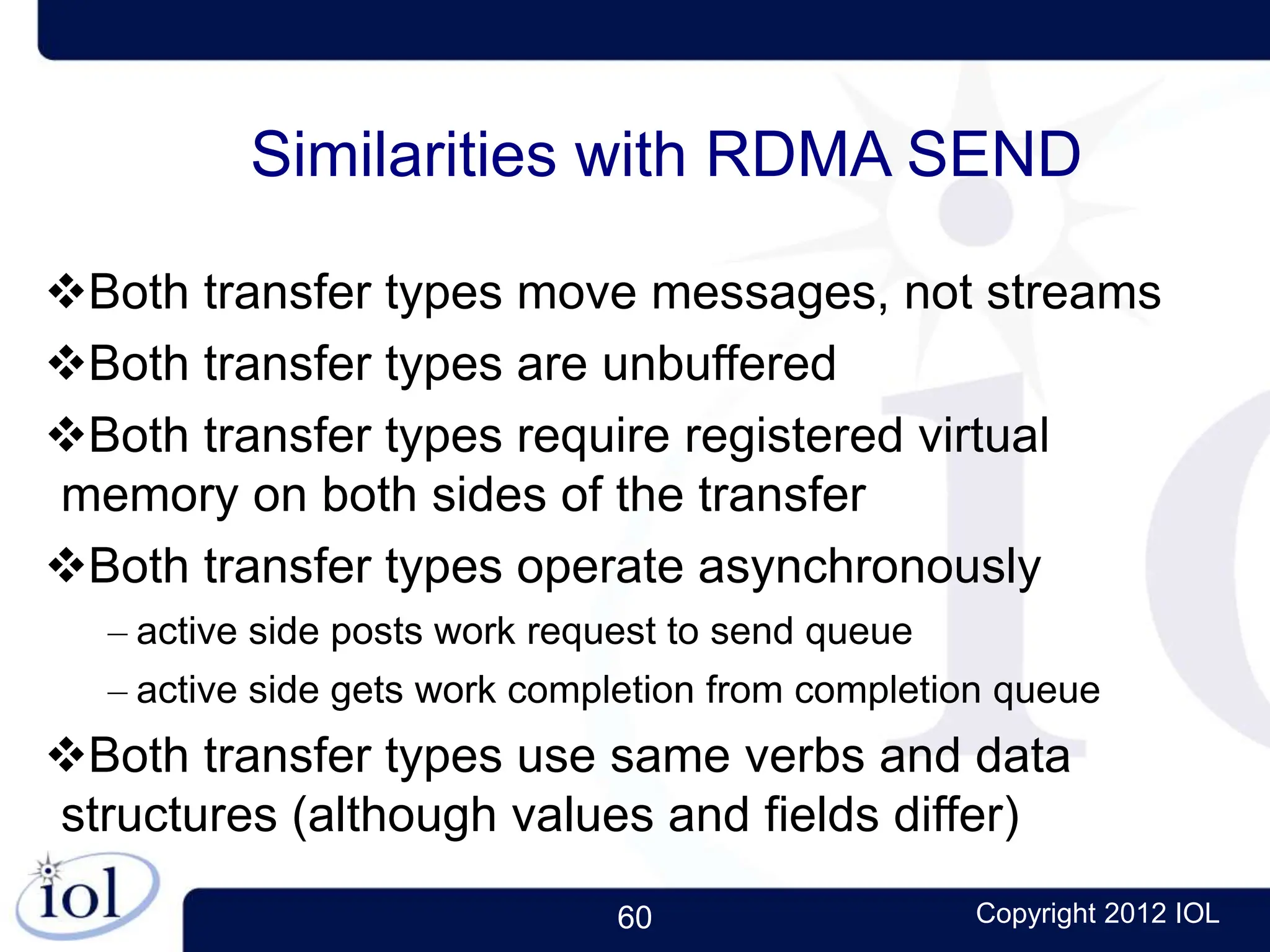 Similarities with RDMA SEND

❖Both transfer types move messages, not streams

❖Both transfer types are unbuffered

❖Both transfer types require registered virtual memory on both sides of the transfer

❖Both transfer types operate asynchronously

– active side posts work request to send queue

– active side gets work completion from completion queue

❖Both transfer types use same verbs and data structures (although values and fields differ)

iol

60

Copyright 2012 IOL